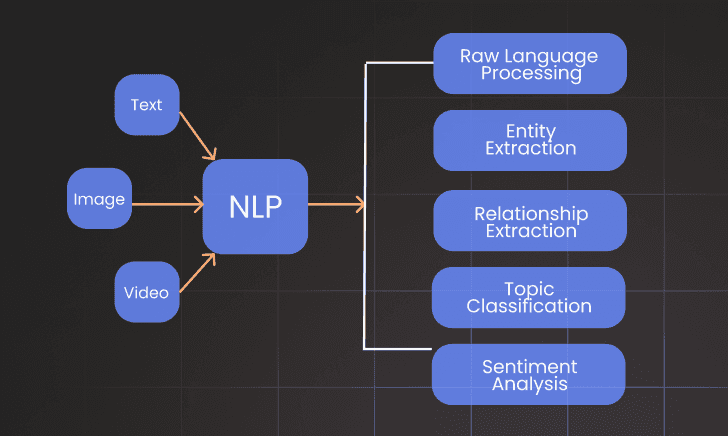 Text

Image

Video

NLP

Raw Language Processing

Entity Extraction

Relationship Extraction

Topic Classification

Sentiment Analysis